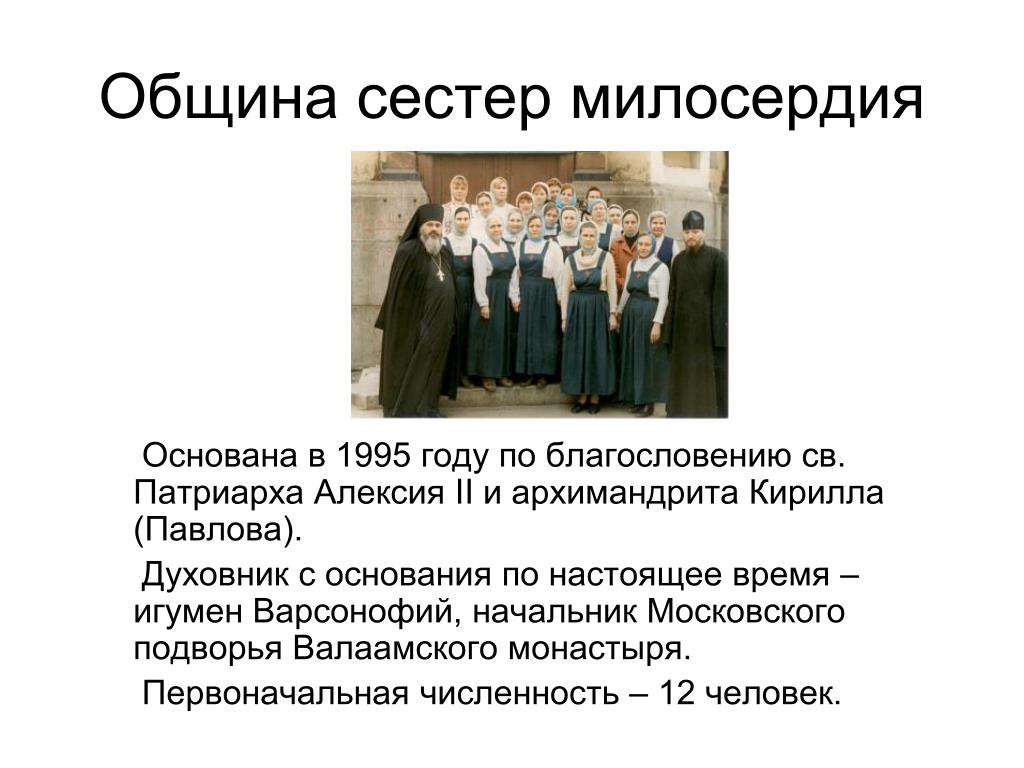 Община сестер милосердия

Основана в 1995 году по благословению св. Патриарха Алексия II и архимандрита Кирилла (Павлова).

Духовник с основания по настоящее время – игумен Варсонофий, начальник Московского подворья Валаамского монастыря.

Первоначальная численность – 12 человек.